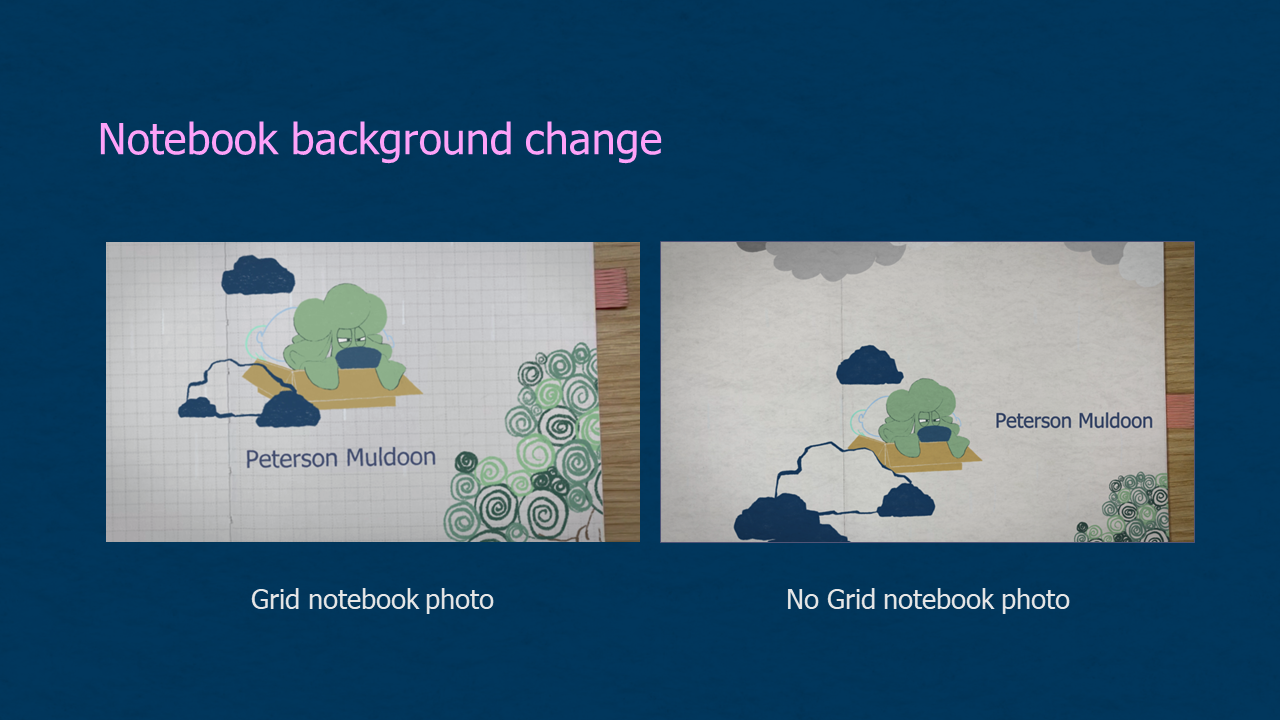 Notebook background change

Peterson Muldoon

Peterson Muldoon

Grid notebook photo

No Grid notebook photo